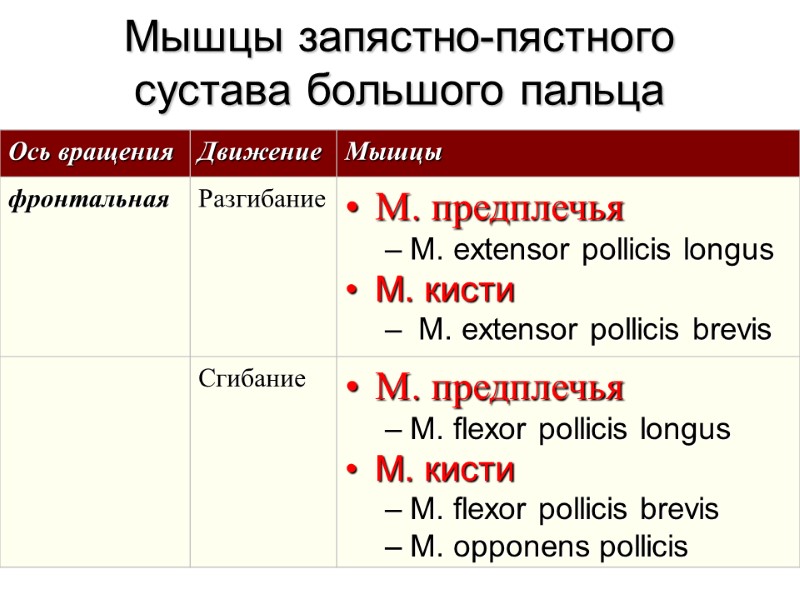 Мышцы запястно-пястного сустава большого пальца

| Ось вращения | Движение | Мышцы |
|---|---|---|
| фронтальная | Разгибание | • М. предплечья – M. extensor pollicis longus • М. кисти – M. extensor pollicis brevis |
| | Сгибание | • М. предплечья – M. flexor pollicis longus • М. кисти – M. flexor pollicis brevis – M. opponens pollicis |